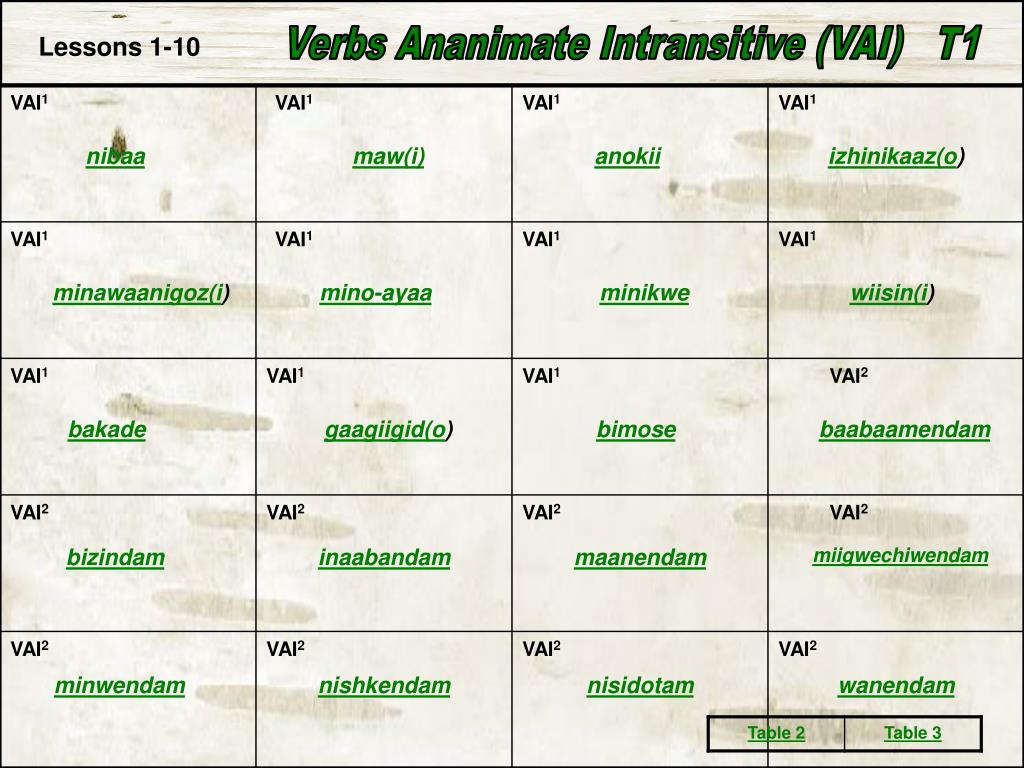 Lessons 1-10

Verbs Ananimate Intransitive (VAI) T1

| VAI$^1$ nibaa | VAI$^1$ maw(i) | VAI$^1$ anokii | VAI$^1$ izhinikaaz(o) |
|---|---|---|---|
| VAI$^1$ minawaanigoz(i) | VAI$^1$ mino-ayaa | VAI$^1$ minikwe | VAI$^1$ wiisin(i) |
| VAI$^1$ bakade | VAI$^1$ gaagiigid(o) | VAI$^1$ bimose | VAI$^2$ baabaamendam |
| VAI$^2$ bizindam | VAI$^2$ inaabandam | VAI$^2$ maanendam | VAI$^2$ miigwechiwendam |
| VAI$^2$ minwendam | VAI$^2$ nishkendam | VAI$^2$ nisidotam | VAI$^2$ wanendam |

| Table 2 | Table 3 |
|---|---|